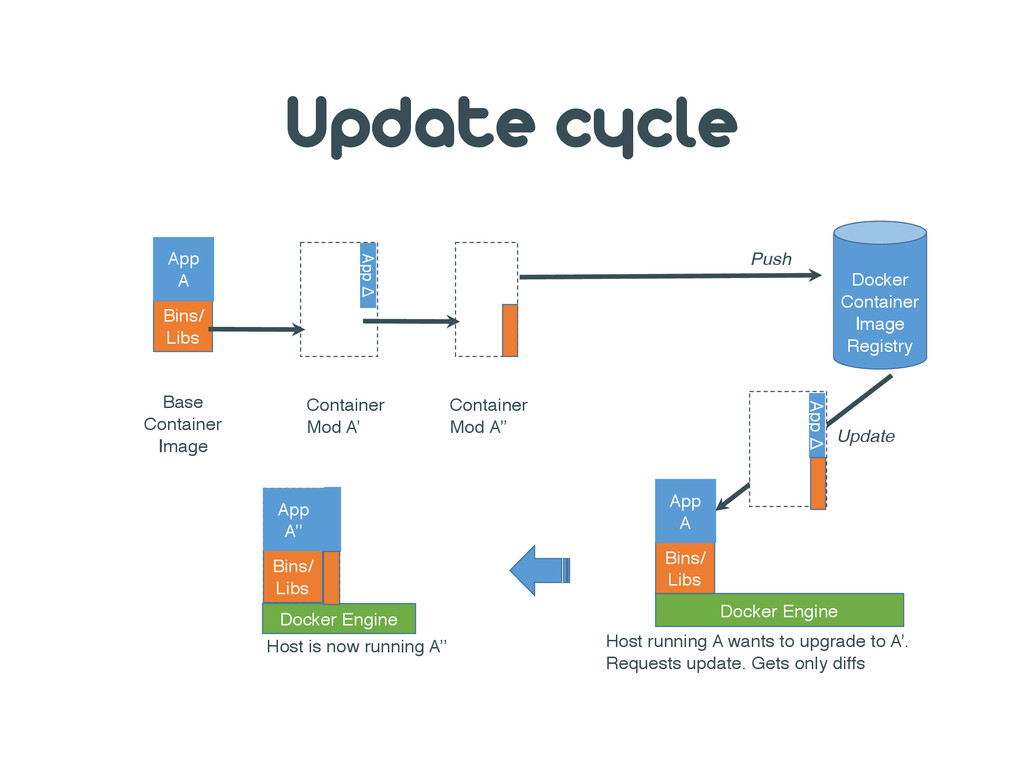 Update cycle

App A

Bins/ Libs

Base Container Image

App Δ

Container Mod A'

Container Mod A''

Push

Docker Container Image Registry

App Δ

Update

App A

Bins/ Libs

Docker Engine

Host running A wants to upgrade to A'. Requests update. Gets only diffs

App A''

Bins/ Libs

Docker Engine

Host is now running A''